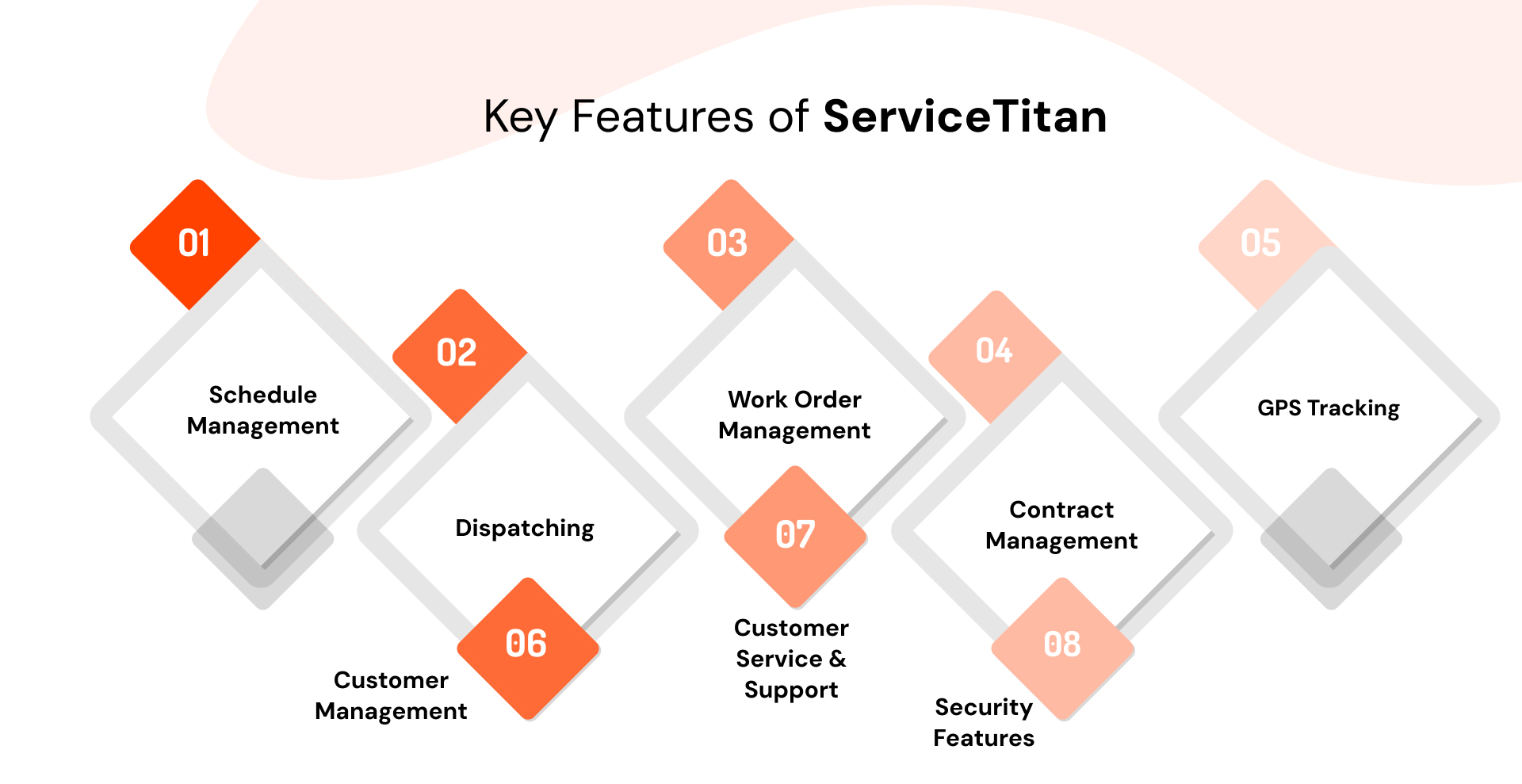 Key Features of ServiceTitan

01
Schedule Management

02
Dispatching

03
Work Order Management

04
Contract Management

05
GPS Tracking

06
Customer Management

07
Customer Service & Support

08
Security Features